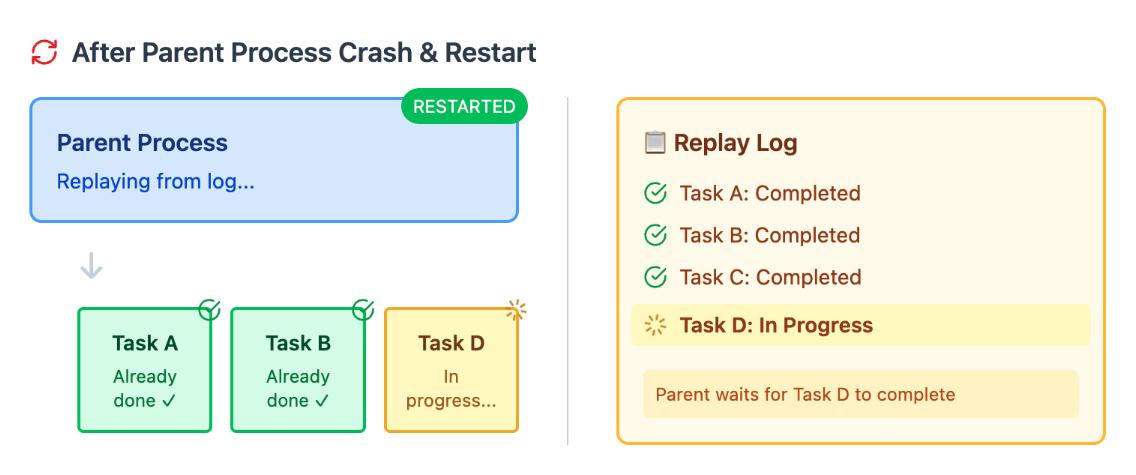 After Parent Process Crash & Restart

RESTARTED

Parent Process

Replaying from log...

Task A
Already done ✓

Task B
Already done ✓

Task D
In progress...

Replay Log

Task A: Completed

Task B: Completed

Task C: Completed

Task D: In Progress

Parent waits for Task D to complete